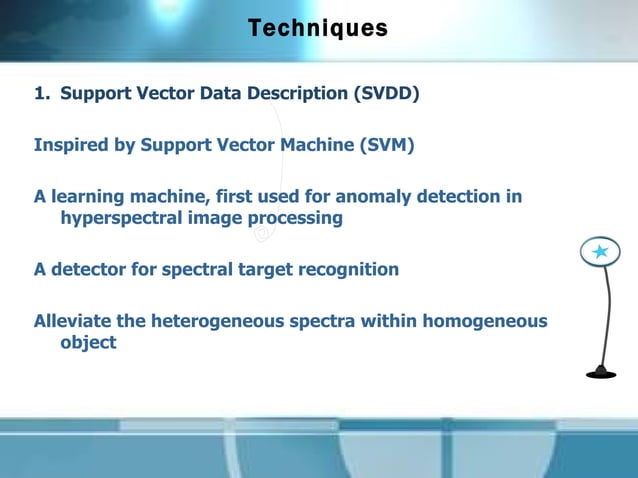 Techniques

1. Support Vector Data Description (SVDD)

Inspired by Support Vector Machine (SVM)

A learning machine, first used for anomaly detection in hyperspectral image processing

A detector for spectral target recognition

Alleviate the heterogeneous spectra within homogeneous object